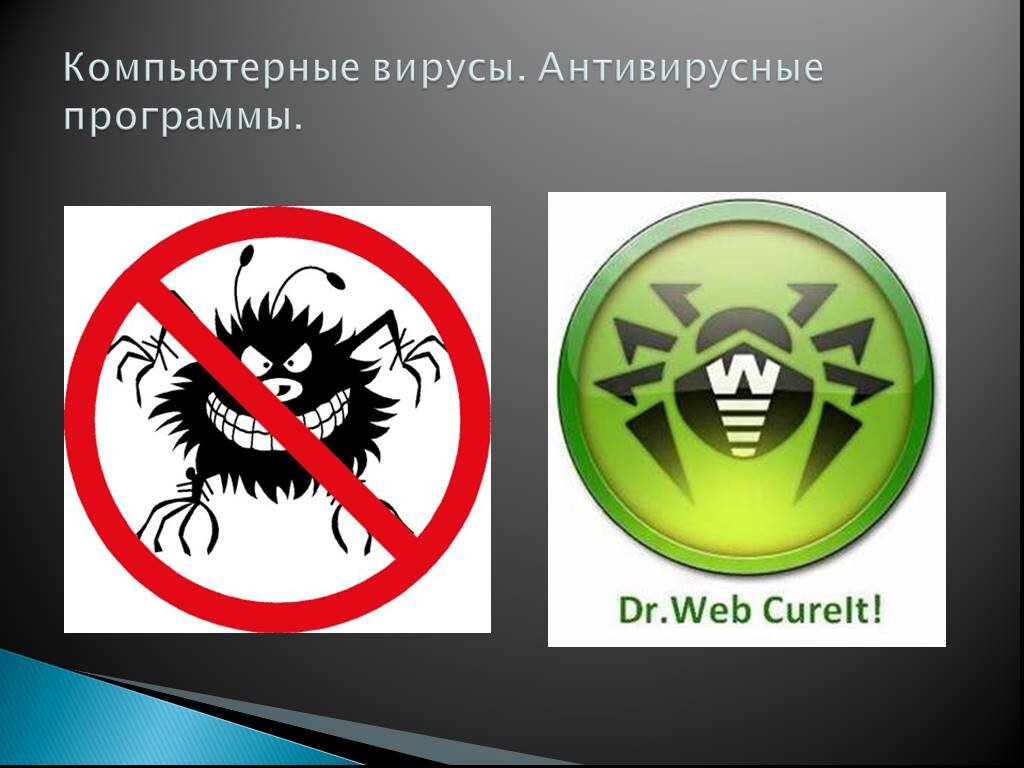 Компьютерные вирусы. Антивирусные программы.

W

Dr.Web CureIt!